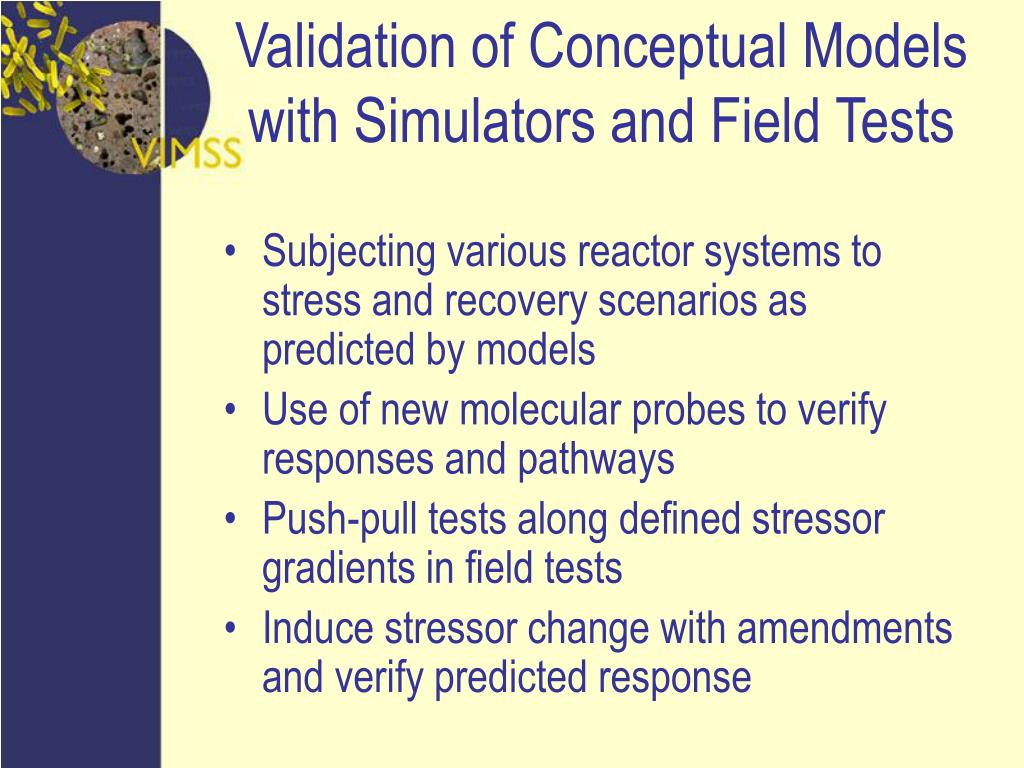 VIMSS

Validation of Conceptual Models with Simulators and Field Tests

• Subjecting various reactor systems to stress and recovery scenarios as predicted by models
• Use of new molecular probes to verify responses and pathways
• Push-pull tests along defined stressor gradients in field tests
• Induce stressor change with amendments and verify predicted response